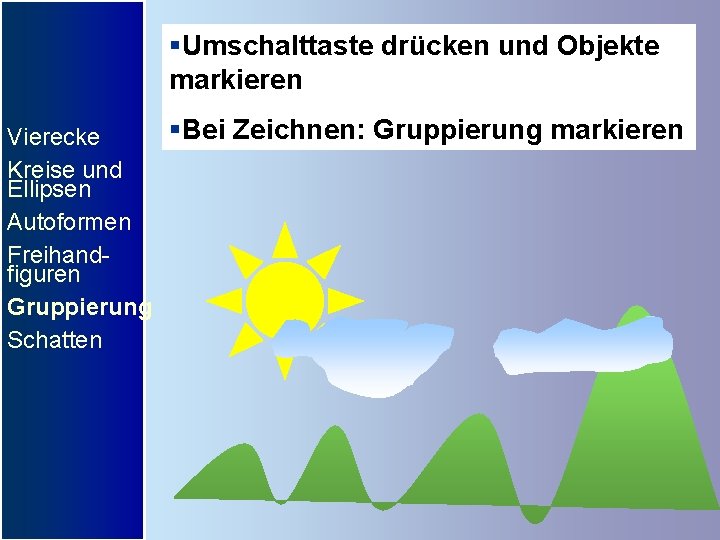 Vierecke
Kreise und Ellipsen
Autoformen
Freihandfiguren
Gruppierung
Schatten

▪Umschalttaste drücken und Objekte markieren

▪Bei Zeichnen: Gruppierung markieren